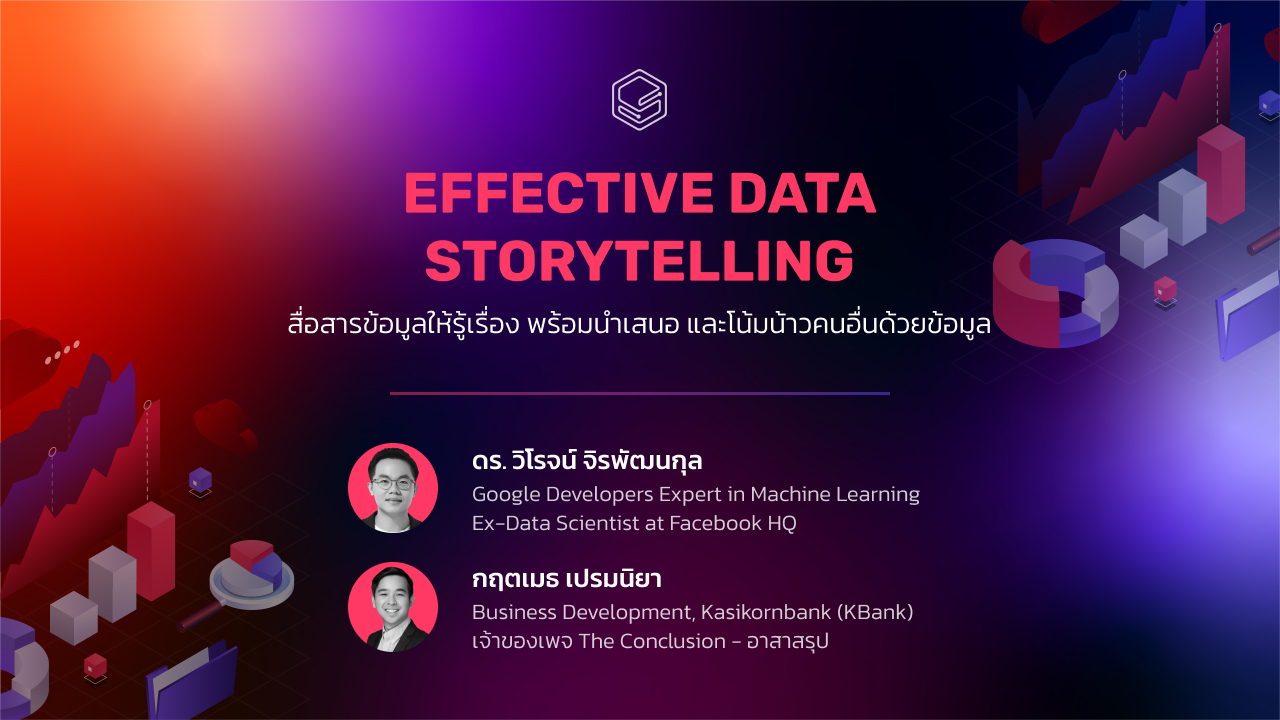 EFFECTIVE DATA STORYTELLING

สื่อสารข้อมูลให้รู้เรื่อง พร้อมนำเสนอ และโน้มน้าวคนอื่นด้วยข้อมูล

ดร. วิโรจน์ จิรพัฒนกุล
Google Developers Expert in Machine Learning
Ex-Data Scientist at Facebook HQ

กฤตเมธ เปรมนิยา
Business Development, Kasikornbank (KBank)
เจ้าของเพจ The Conclusion - อาสาสรุป